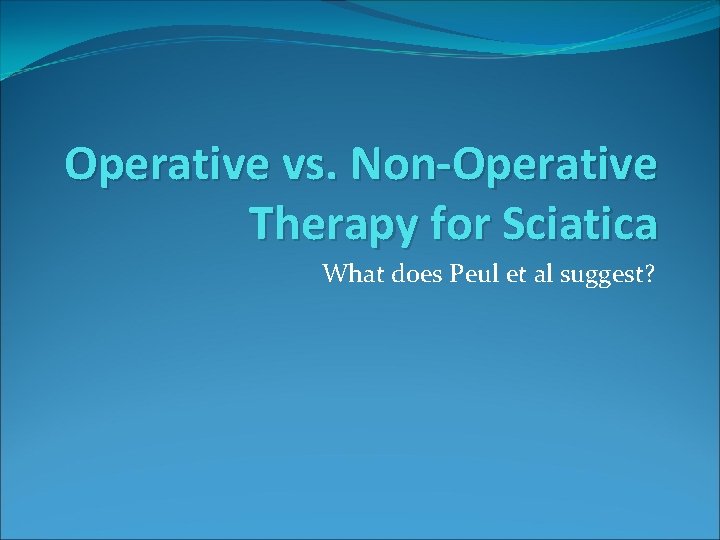 Operative vs. Non-Operative Therapy for Sciatica

What does Peul et al suggest?